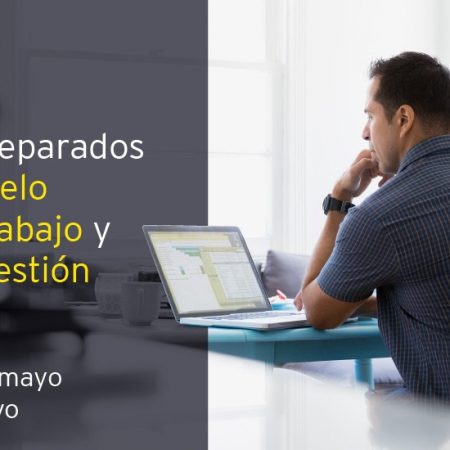 eparados
elo
abajo y
estión

mayo
vo